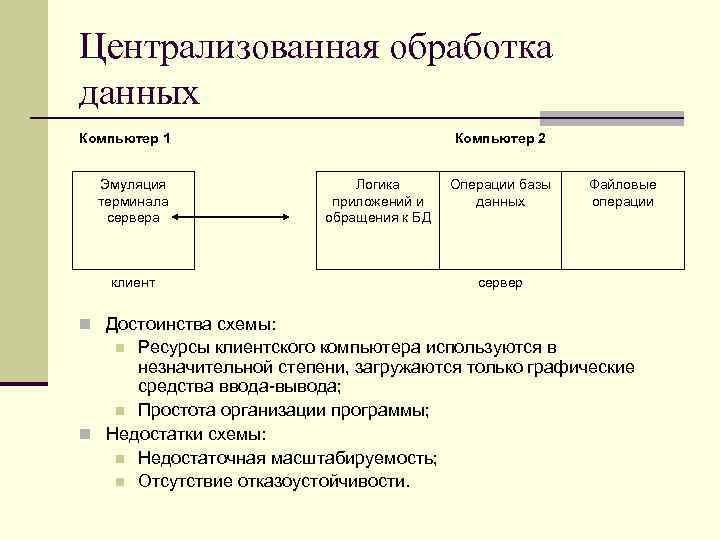 Централизованная обработка данных

Компьютер 1

Компьютер 2

Эмуляция терминала сервера

Логика приложений и обращения к БД

Операции базы данных

Файловые операции

клиент

сервер

Достоинства схемы:

Ресурсы клиентского компьютера используются в незначительной степени, загружаются только графические средства ввода-вывода;

Простота организации программы;

Недостатки схемы:

Недостаточная масштабируемость;

Отсутствие отказоустойчивости.